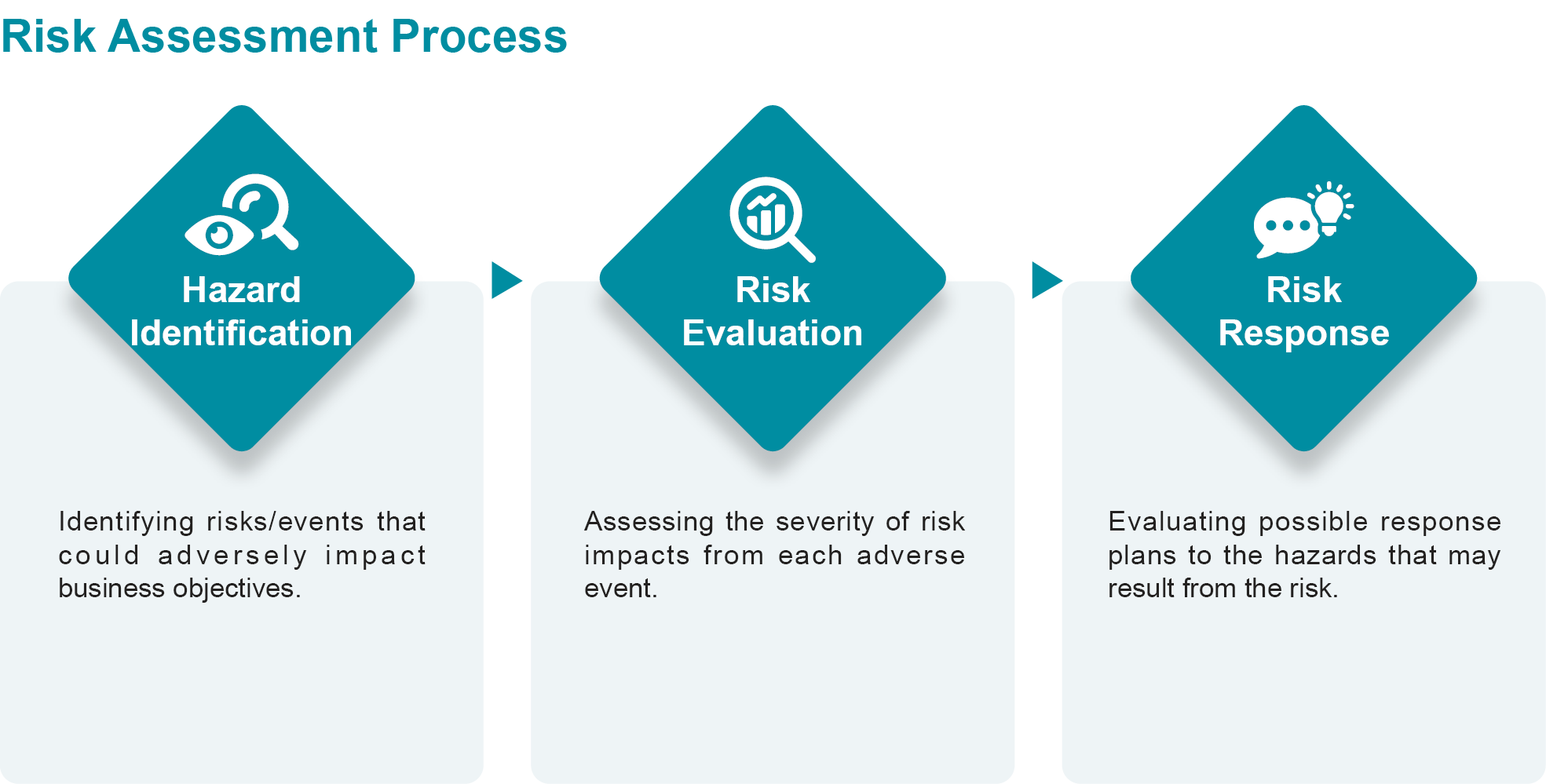 Risk Assessment Process

Hazard Identification

Identifying risks/events that could adversely impact business objectives.

Risk Evaluation

Assessing the severity of risk impacts from each adverse event.

Risk Response

Evaluating possible response plans to the hazards that may result from the risk.